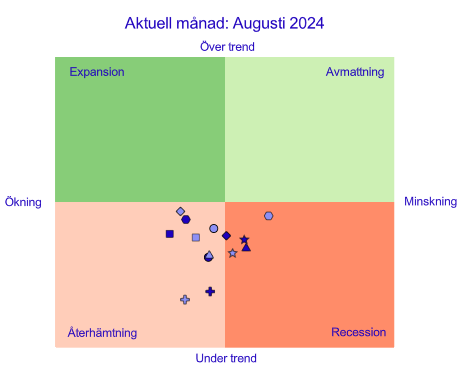 Aktuell månad: Augusti 2024

Över trend

Expansion

Avmattning

Ökning

Minskning

Återhämtning

Recession

Under trend